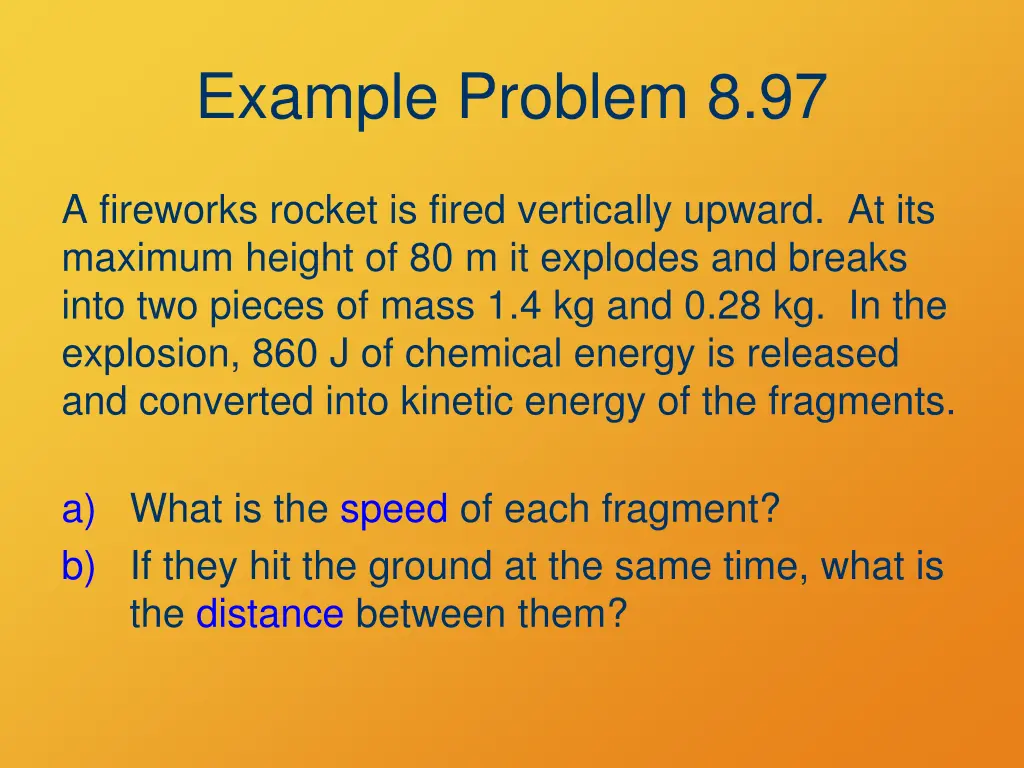 Example Problem 8.97

A fireworks rocket is fired vertically upward. At its maximum height of 80 m it explodes and breaks into two pieces of mass 1.4 kg and 0.28 kg. In the explosion, 860 J of chemical energy is released and converted into kinetic energy of the fragments.

a) What is the speed of each fragment?
b) If they hit the ground at the same time, what is the distance between them?